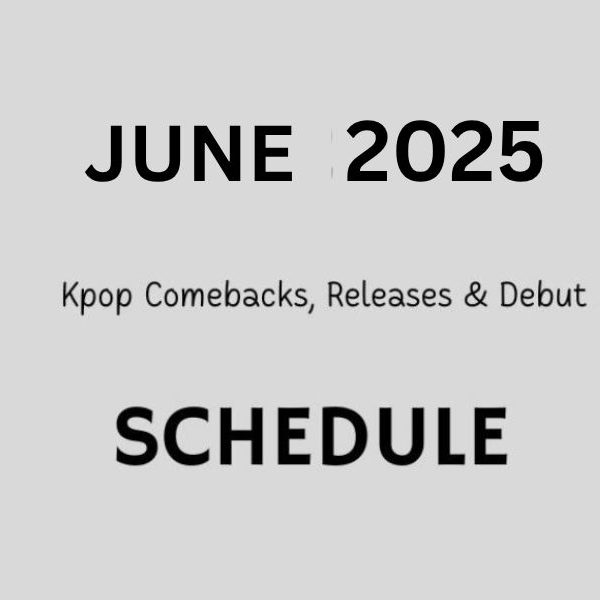 JUNE 2025

Kpop Comebacks, Releases & Debut

SCHEDULE